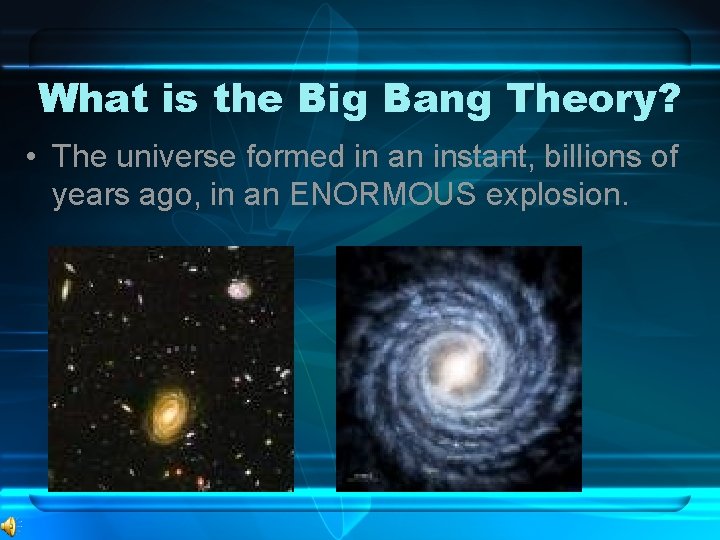 What is the Big Bang Theory?

• The universe formed in an instant, billions of years ago, in an ENORMOUS explosion.